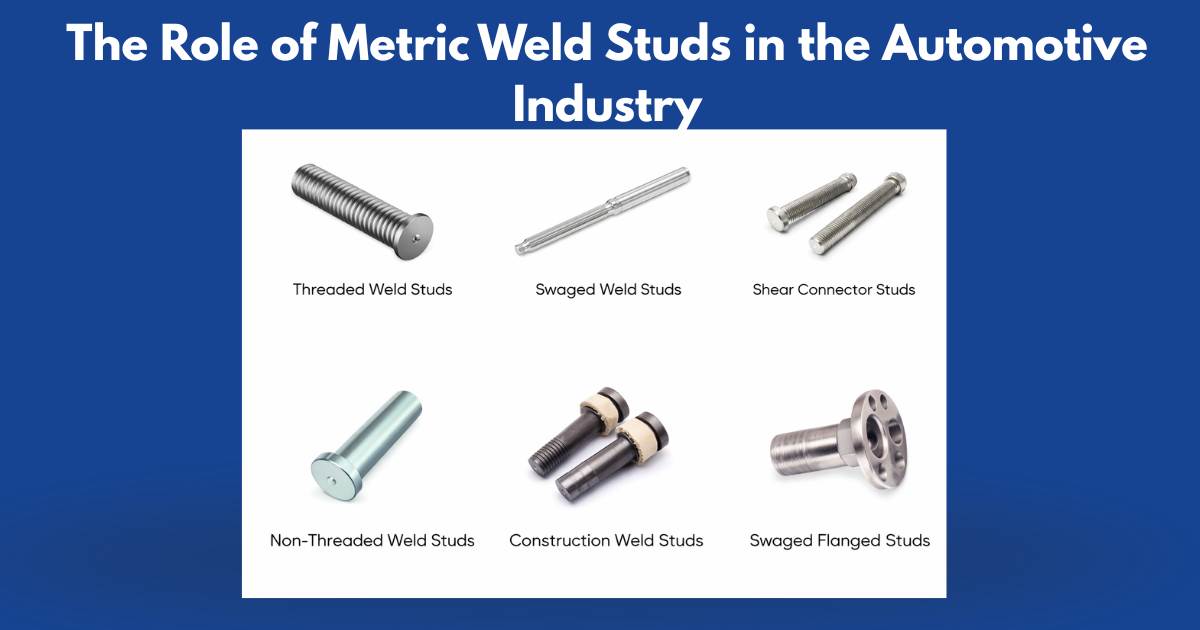 The Role of Metric Weld Studs in the Automotive Industry

Threaded Weld Studs

Swaged Weld Studs

Shear Connector Studs

Non-Threaded Weld Studs

Construction Weld Studs

Swaged Flanged Studs